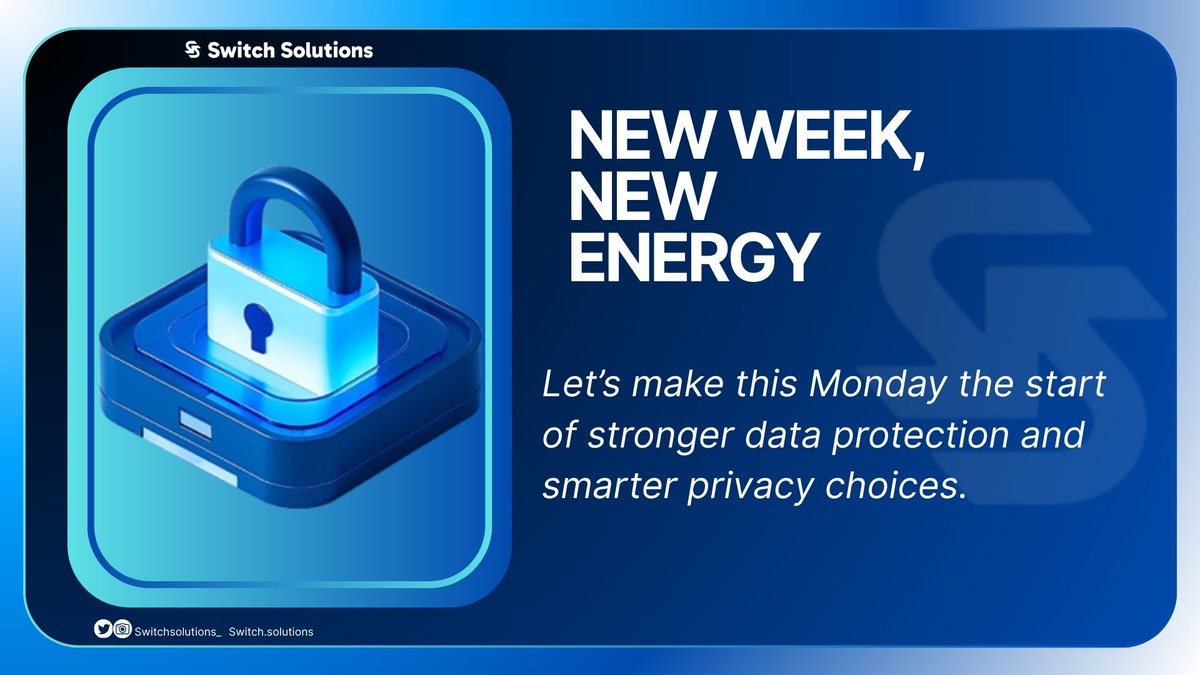 Switch Solutions

NEW WEEK, NEW ENERGY

Let's make this Monday the start of stronger data protection and smarter privacy choices.

Switchsolutions_ Switch.solutions